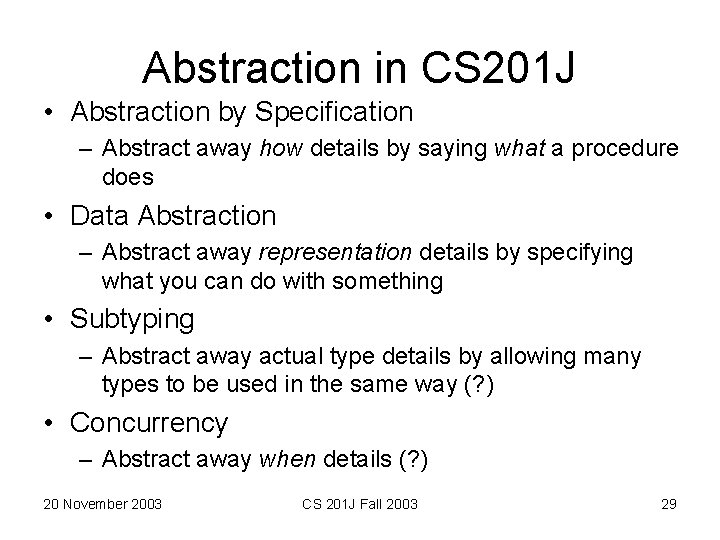 Abstraction in CS201J

• Abstraction by Specification
– Abstract away how details by saying what a procedure does

• Data Abstraction
– Abstract away representation details by specifying what you can do with something

• Subtyping
– Abstract away actual type details by allowing many types to be used in the same way (?)

• Concurrency
– Abstract away when details (?)

20 November 2003
CS 201J Fall 2003
29